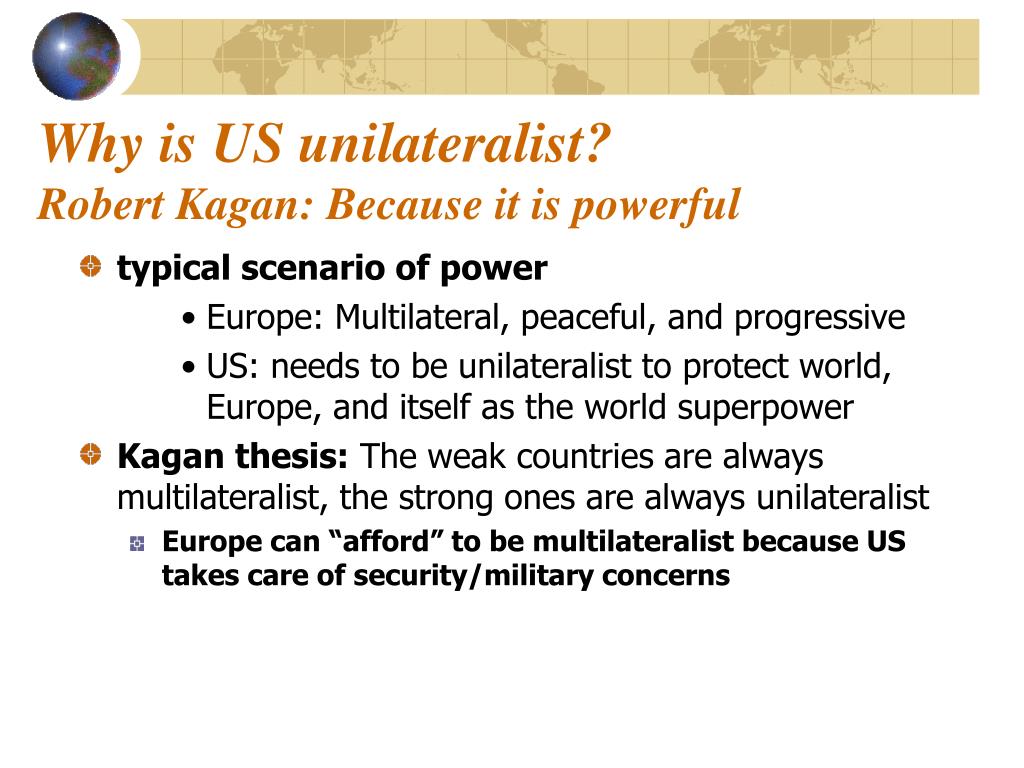 Why is US unilateralist?
Robert Kagan: Because it is powerful

typical scenario of power

• Europe: Multilateral, peaceful, and progressive

• US: needs to be unilateralist to protect world, Europe, and itself as the world superpower

Kagan thesis: The weak countries are always multilateralist, the strong ones are always unilateralist

Europe can “afford” to be multilateralist because US takes care of security/military concerns